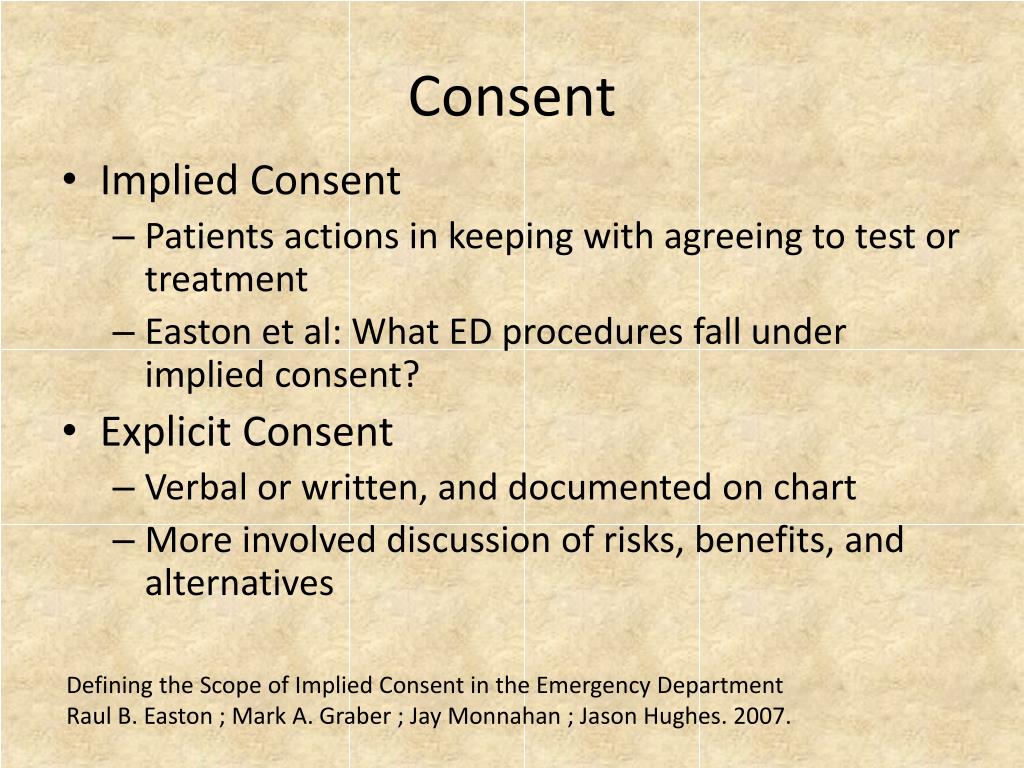 Consent

• Implied Consent
– Patients actions in keeping with agreeing to test or treatment
– Easton et al: What ED procedures fall under implied consent?
• Explicit Consent
– Verbal or written, and documented on chart
– More involved discussion of risks, benefits, and alternatives

Defining the Scope of Implied Consent in the Emergency Department
Raul B. Easton ; Mark A. Graber ; Jay Monnahan ; Jason Hughes. 2007.